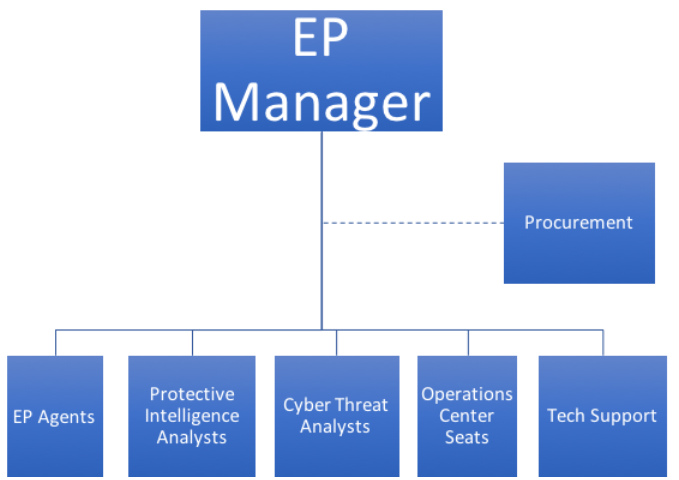 EP Manager

Procurement

EP Agents

Protective Intelligence Analysts

Cyber Threat Analysts

Operations Center Seats

Tech Support